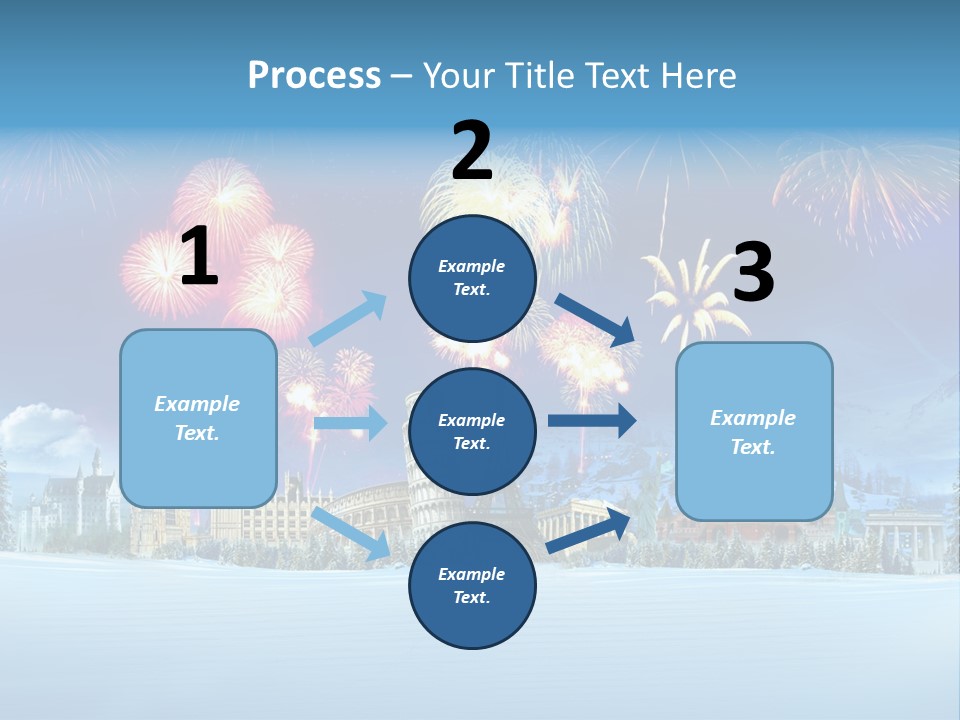 Process – Your Title Text Here

1

Example Text.

2

Example Text.

Example Text.

Example Text.

3

Example Text.